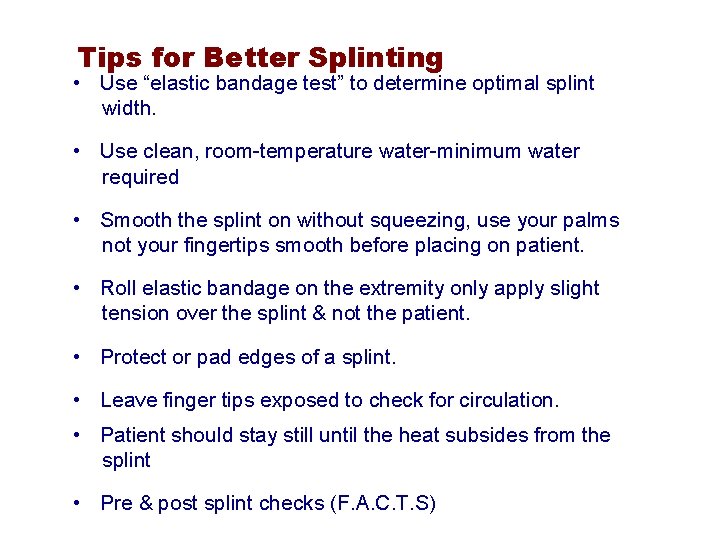 Tips for Better Splinting

• Use "elastic bandage test" to determine optimal splint width.

• Use clean, room-temperature water-minimum water required

• Smooth the splint on without squeezing, use your palms not your fingertips smooth before placing on patient.

• Roll elastic bandage on the extremity only apply slight tension over the splint & not the patient.

• Protect or pad edges of a splint.

• Leave finger tips exposed to check for circulation.

• Patient should stay still until the heat subsides from the splint

• Pre & post splint checks (F.A.C.T.S)